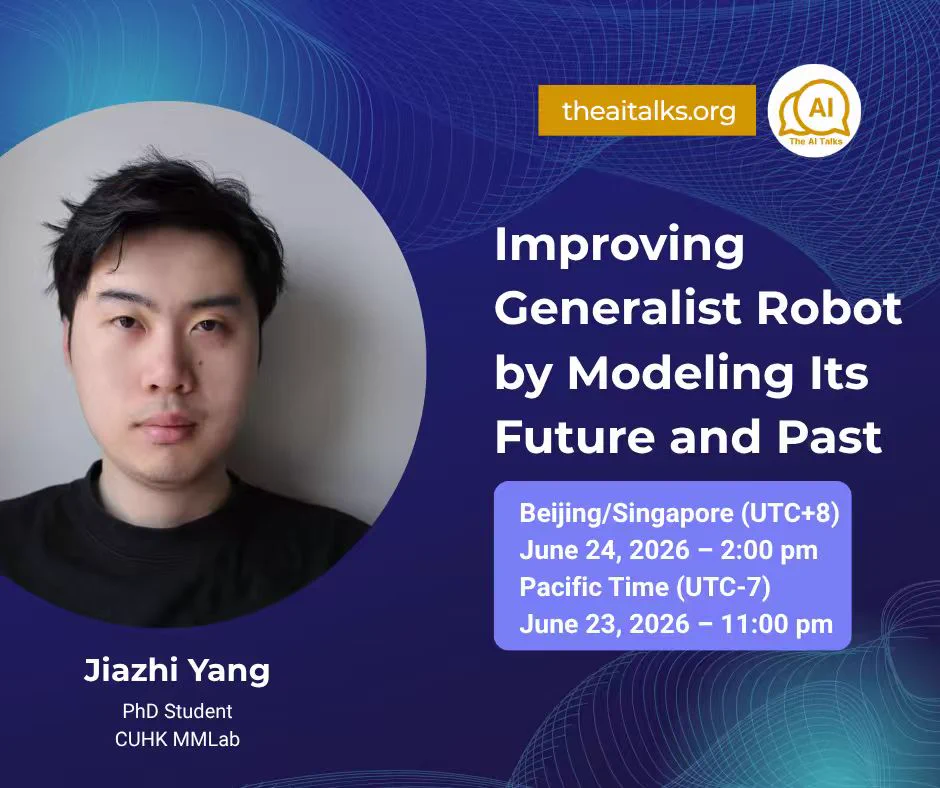 theaitalks.org

AI
The AI Talks

Improving Generalist Robot by Modeling Its Future and Past

Beijing/Singapore (UTC+8)
June 24, 2026 – 2:00 pm
Pacific Time (UTC-7)
June 23, 2026 – 11:00 pm

Jiazhi Yang
PhD Student
CUHK MMLab